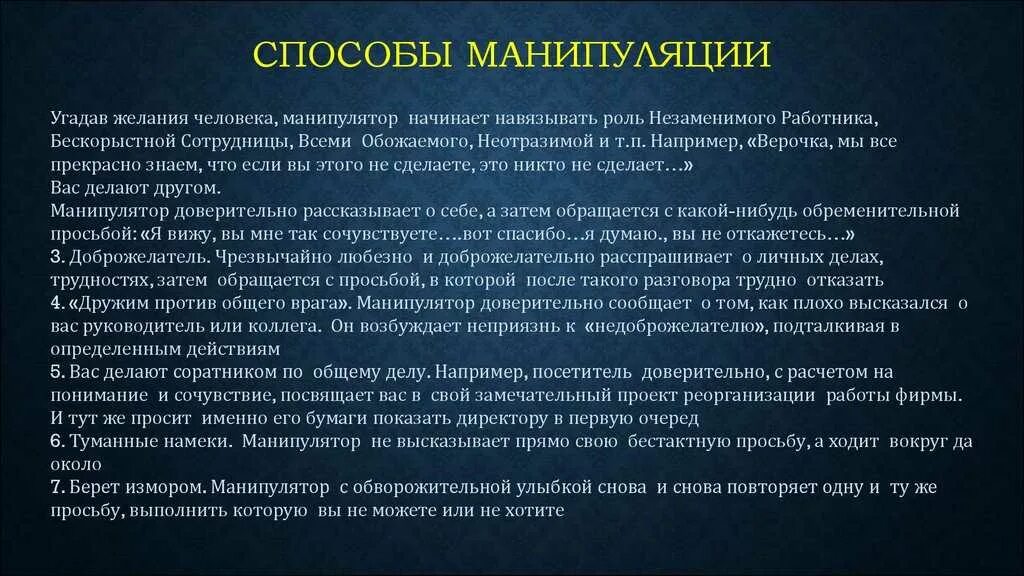 СПОСОБЫ МАНИПУЛЯЦИИ

Угадав желания человека, манипулятор начинает навязывать роль Незаменимого Работника, Бескорыстной Сотрудницы, Всеми Обожаемого, Неотразимой и т.п. Например, «Верочка, мы все прекрасно знаем, что если вы этого не сделаете, это никто не сделает…»
Вас делают другом.
Манипулятор доверительно рассказывает о себе, а затем обращается с какой-нибудь обременительной просьбой: «Я вижу, вы мне так сочувствуете….вот спасибо…я думаю., вы не откажетесь…»
3. Доброжелатель. Чрезвычайно любезно и доброжелательно расспрашивает о личных делах, трудностях, затем обращается с просьбой, в которой после такого разговора трудно отказать
4. «Дружим против общего врага». Манипулятор доверительно сообщает о том, как плохо высказался о вас руководитель или коллега. Он возбуждает неприязнь к «недоброжелателю», подталкивая в определенным действиям
5. Вас делают соратником по общему делу. Например, посетитель доверительно, с расчетом на понимание и сочувствие, посвящает вас в свой замечательный проект реорганизации работы фирмы. И тут же просит именно его бумаги показать директору в первую очеред
6. Туманные намеки. Манипулятор не высказывает прямо свою бестактную просьбу, а ходит вокруг да около
7. Берет измором. Манипулятор с обворожительной улыбкой снова и снова повторяет одну и ту же просьбу, выполнить которую вы не можете или не хотите